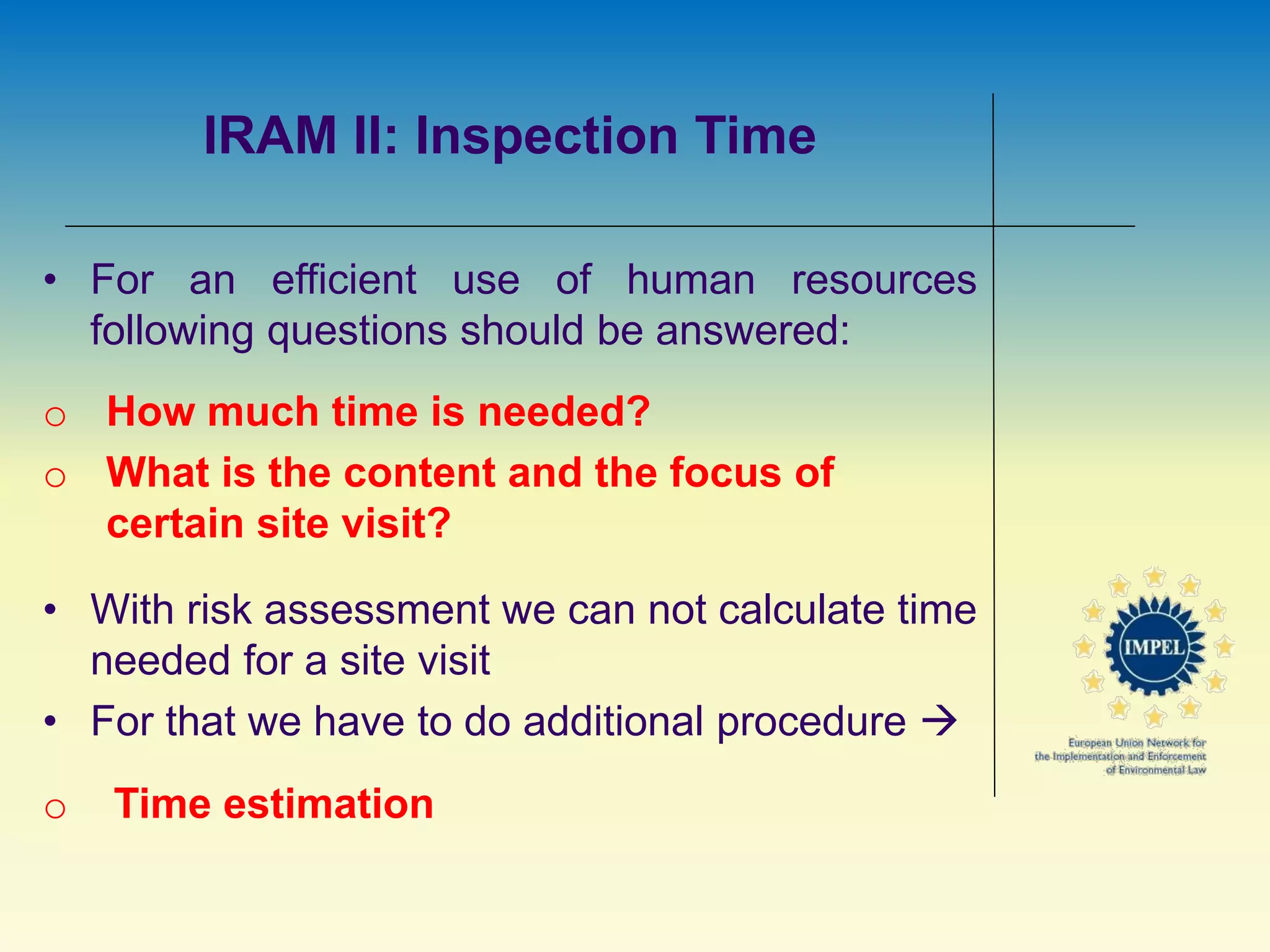 IRAM II: Inspection Time

• For an efficient use of human resources following questions should be answered:

o How much time is needed?

o What is the content and the focus of certain site visit?

• With risk assessment we can not calculate time needed for a site visit

• For that we have to do additional procedure →

o Time estimation

IMPEL

European Union Network for the Implementation and Enforcement of Environmental Law